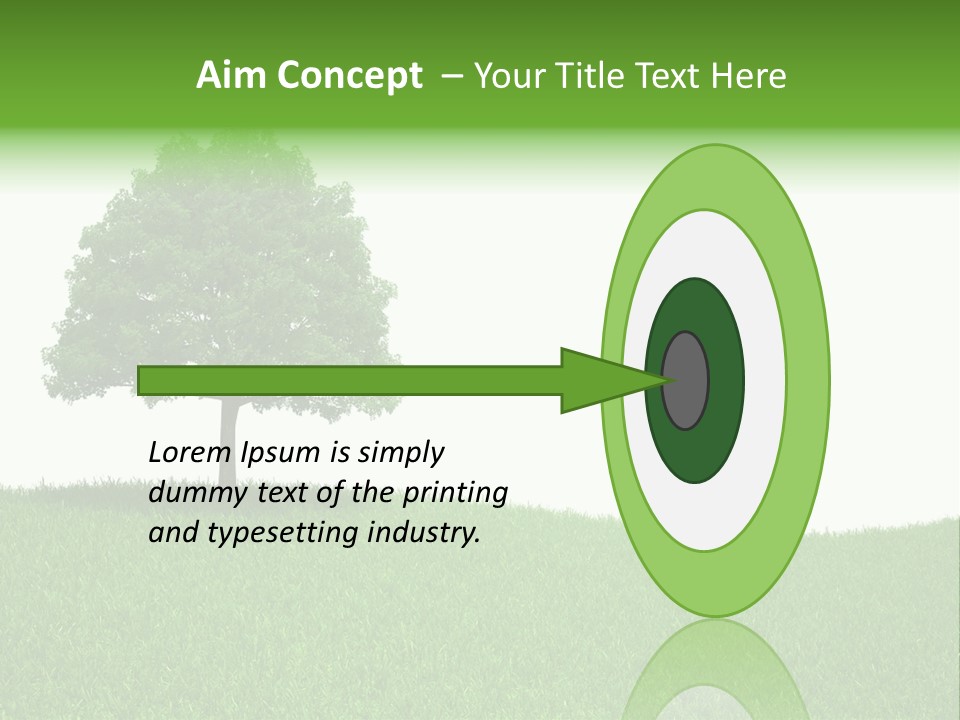 Aim Concept – Your Title Text Here

Lorem Ipsum is simply dummy text of the printing and typesetting industry.